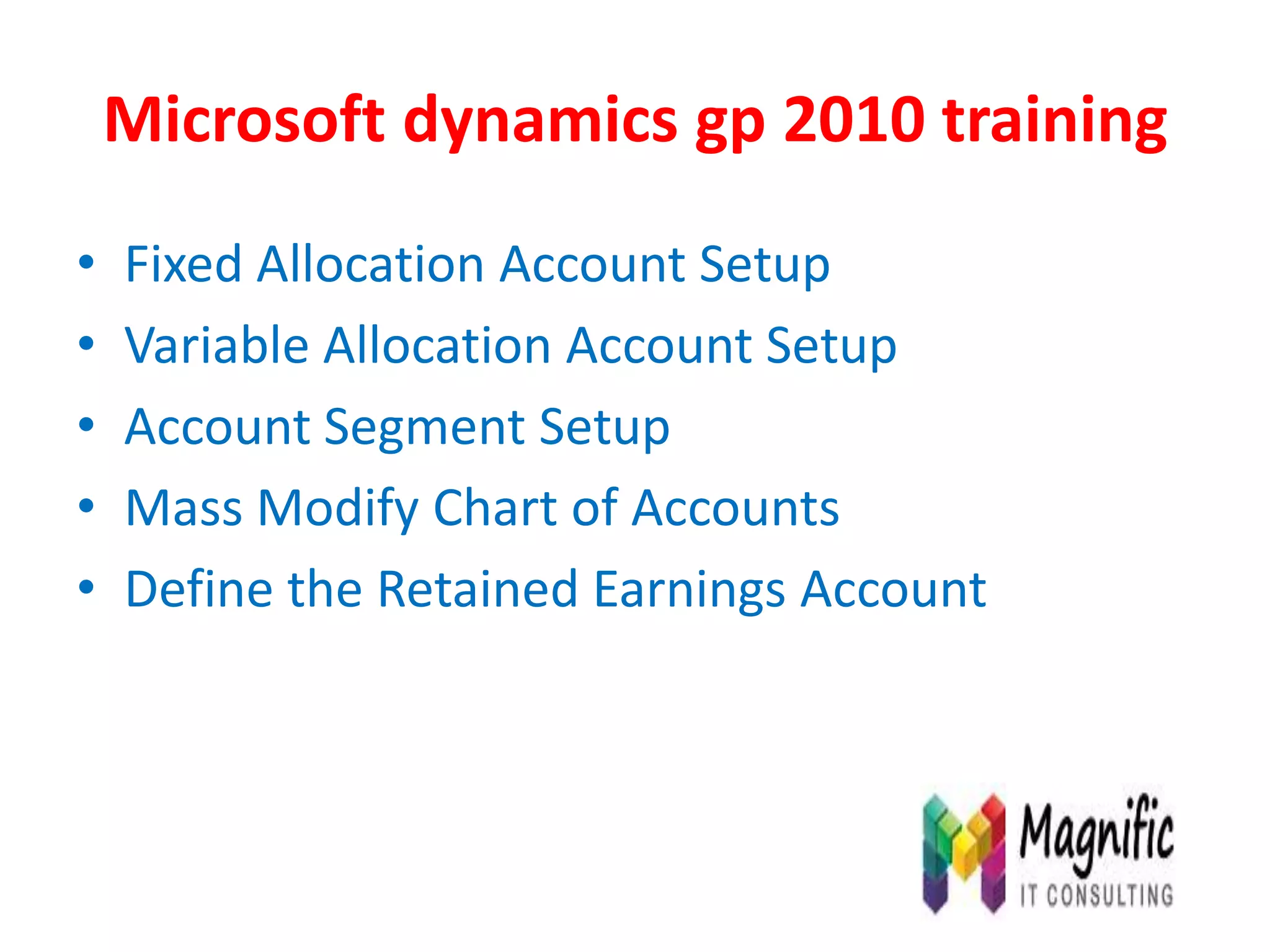 Microsoft dynamics gp 2010 training

• Fixed Allocation Account Setup
• Variable Allocation Account Setup
• Account Segment Setup
• Mass Modify Chart of Accounts
• Define the Retained Earnings Account

Magnific
IT CONSULTING